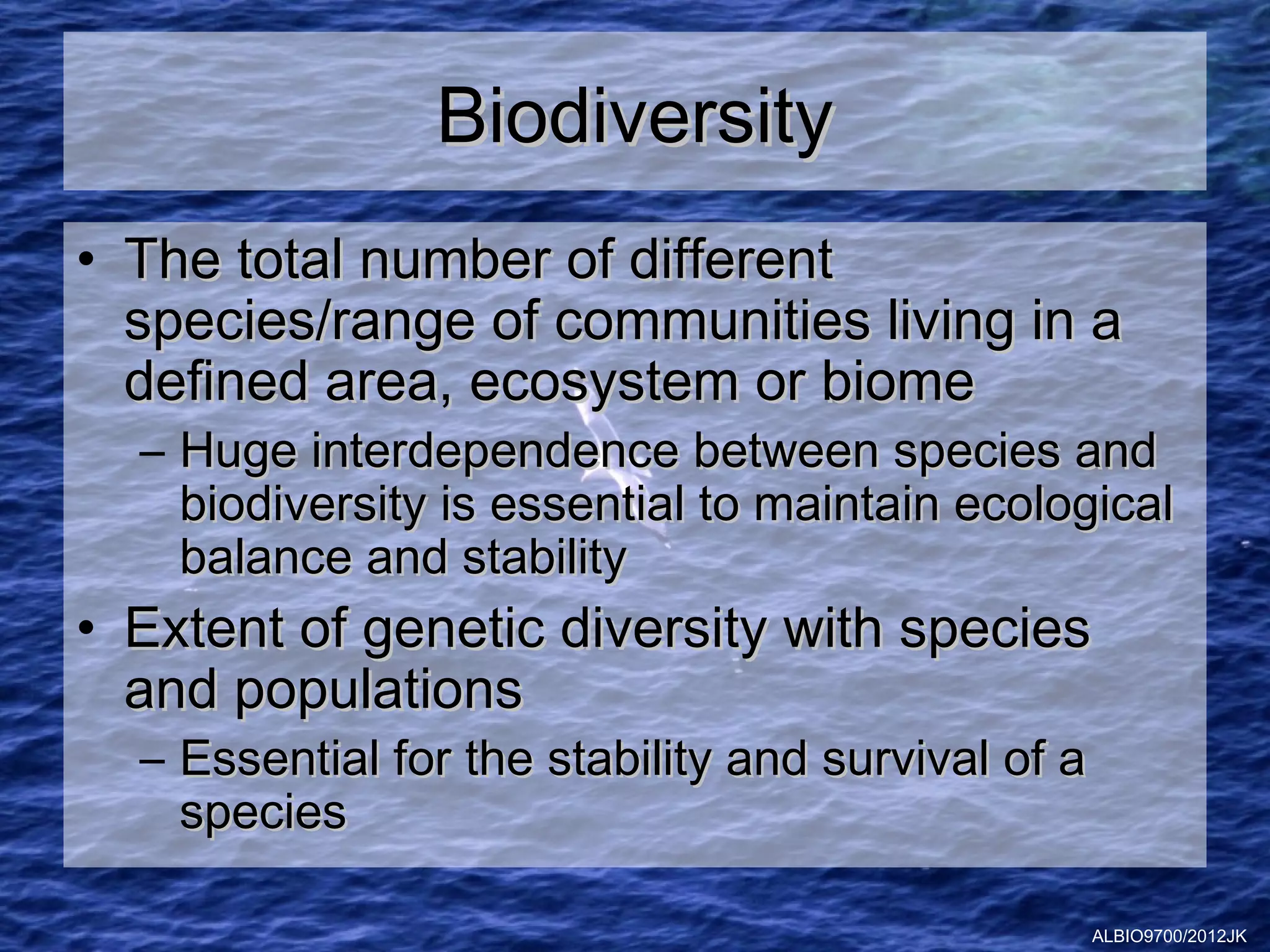 Biodiversity

• The total number of different species/range of communities living in a defined area, ecosystem or biome

– Huge interdependence between species and biodiversity is essential to maintain ecological balance and stability

• Extent of genetic diversity with species and populations

– Essential for the stability and survival of a species

ALBIO9700/2012JK